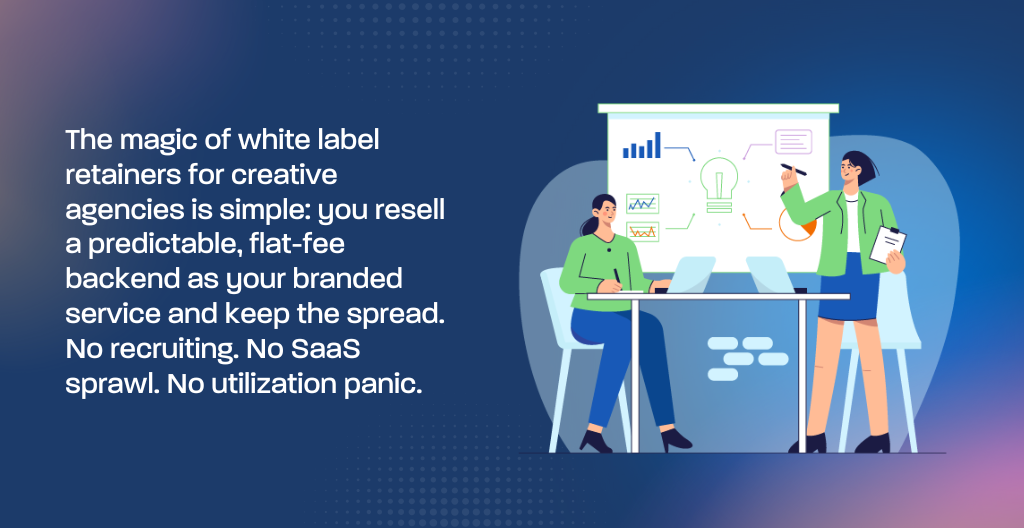 The magic of white label retainers for creative agencies is simple: you resell a predictable, flat-fee backend as your branded service and keep the spread. No recruiting. No SaaS sprawl. No utilization panic.